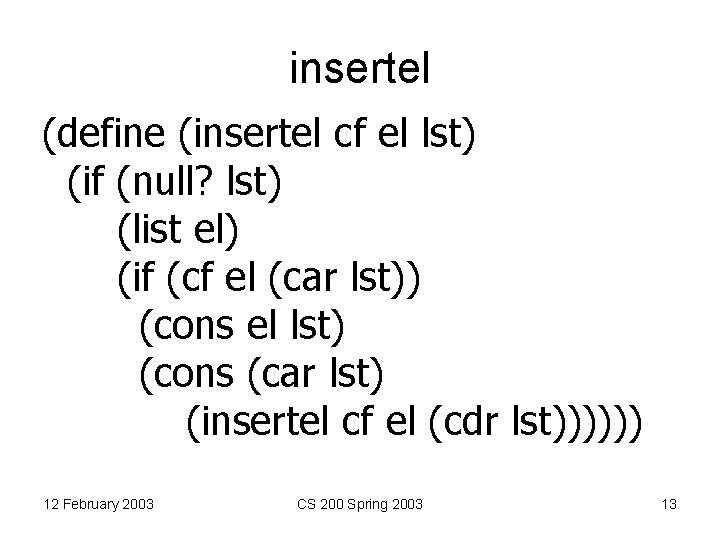 insertel

(define (insertel cf el lst)
  (if (null? lst)
      (list el)
      (if (cf el (car lst))
        (cons el lst)
        (cons (car lst)
            (insertel cf el (cdr lst))))))

12 February 2003

CS 200 Spring 2003

13